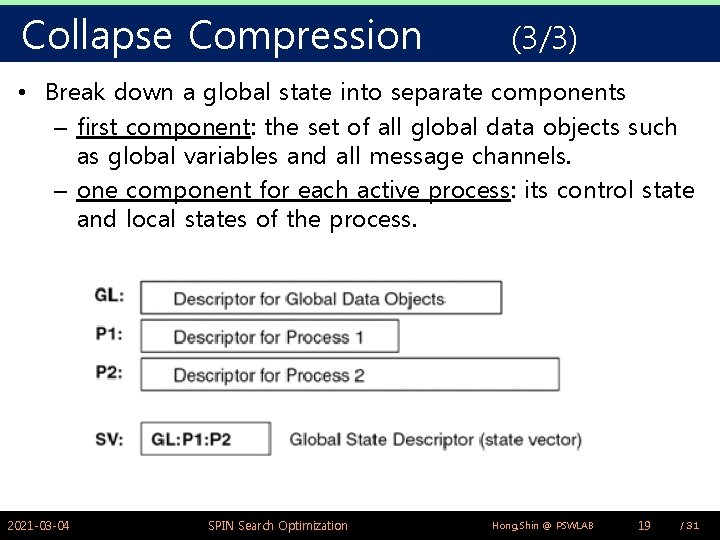 Collapse Compression (3/3)

• Break down a global state into separate components
– first component: the set of all global data objects such as global variables and all message channels.
– one component for each active process: its control state and local states of the process.

GL: Descriptor for Global Data Objects
P1: Descriptor for Process 1
P2: Descriptor for Process 2

SV: GL:P1:P2 Global State Descriptor (state vector)

2021-03-04 SPIN Search Optimization Hong,Shin @ PSWLAB 19 / 31